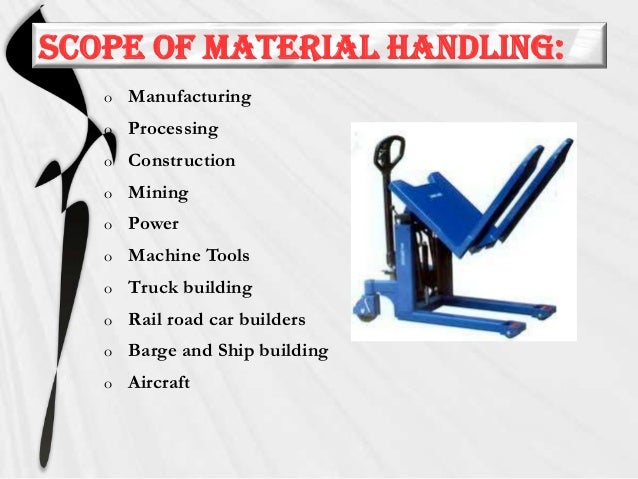 SCOPE OF MATERIAL HANDLING:

o Manufacturing
o Processing
o Construction
o Mining
o Power
o Machine Tools
o Truck building
o Rail road car builders
o Barge and Ship building
o Aircraft